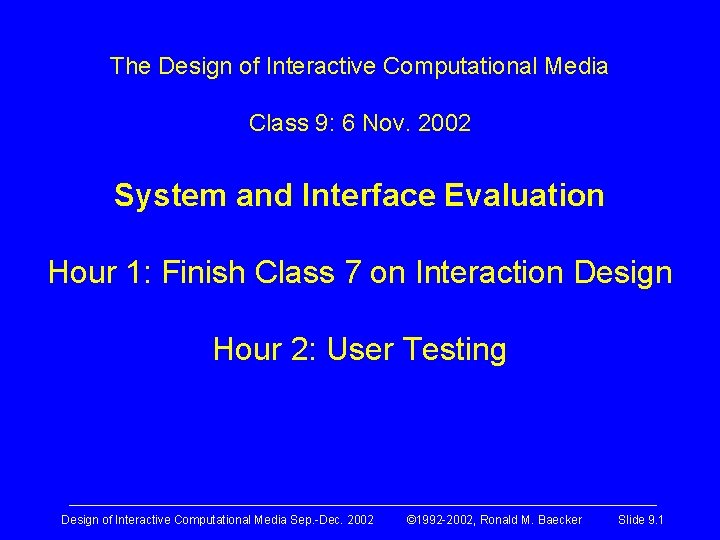 The Design of Interactive Computational Media

Class 9: 6 Nov. 2002

System and Interface Evaluation

Hour 1: Finish Class 7 on Interaction Design

Hour 2: User Testing

Design of Interactive Computational Media Sep.-Dec. 2002 ©1992-2002, Ronald M. Baecker Slide 9.1